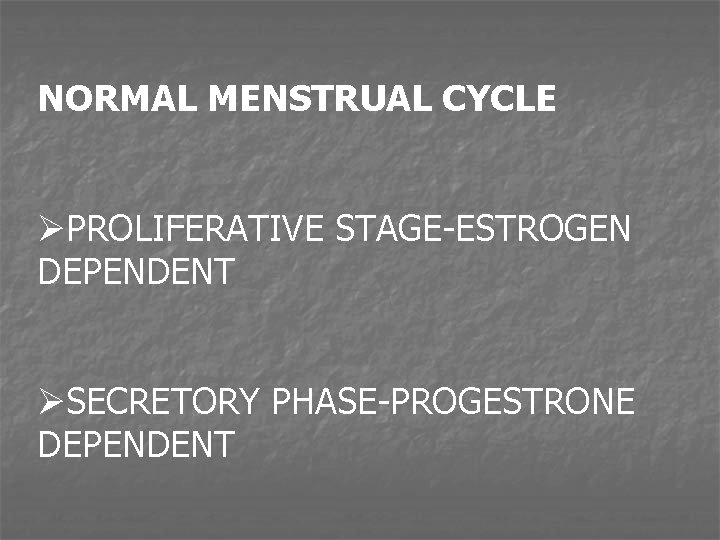 NORMAL MENSTRUAL CYCLE

➢PROLIFERATIVE STAGE-ESTROGEN DEPENDENT

➢SECRETORY PHASE-PROGESTRONE DEPENDENT